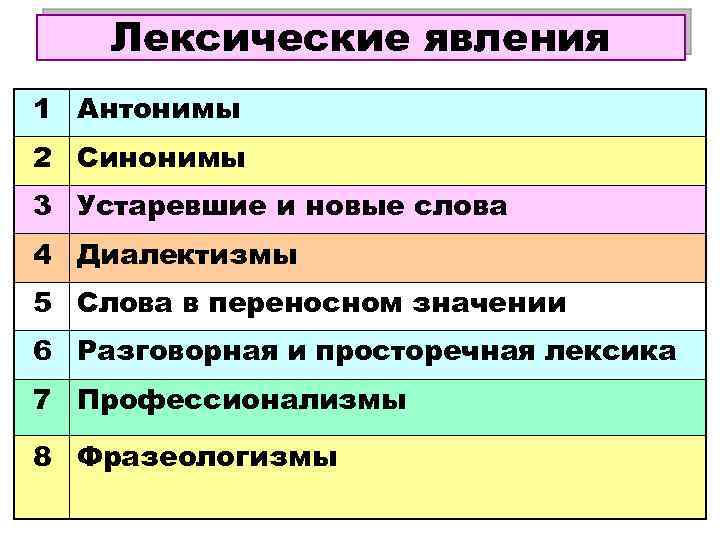 Лексические явления

| 1 | Антонимы |
|---|---|
| 2 | Синонимы |
| 3 | Устаревшие и новые слова |
| 4 | Диалектизмы |
| 5 | Слова в переносном значении |
| 6 | Разговорная и просторечная лексика |
| 7 | Профессионализмы |
| 8 | Фразеологизмы |